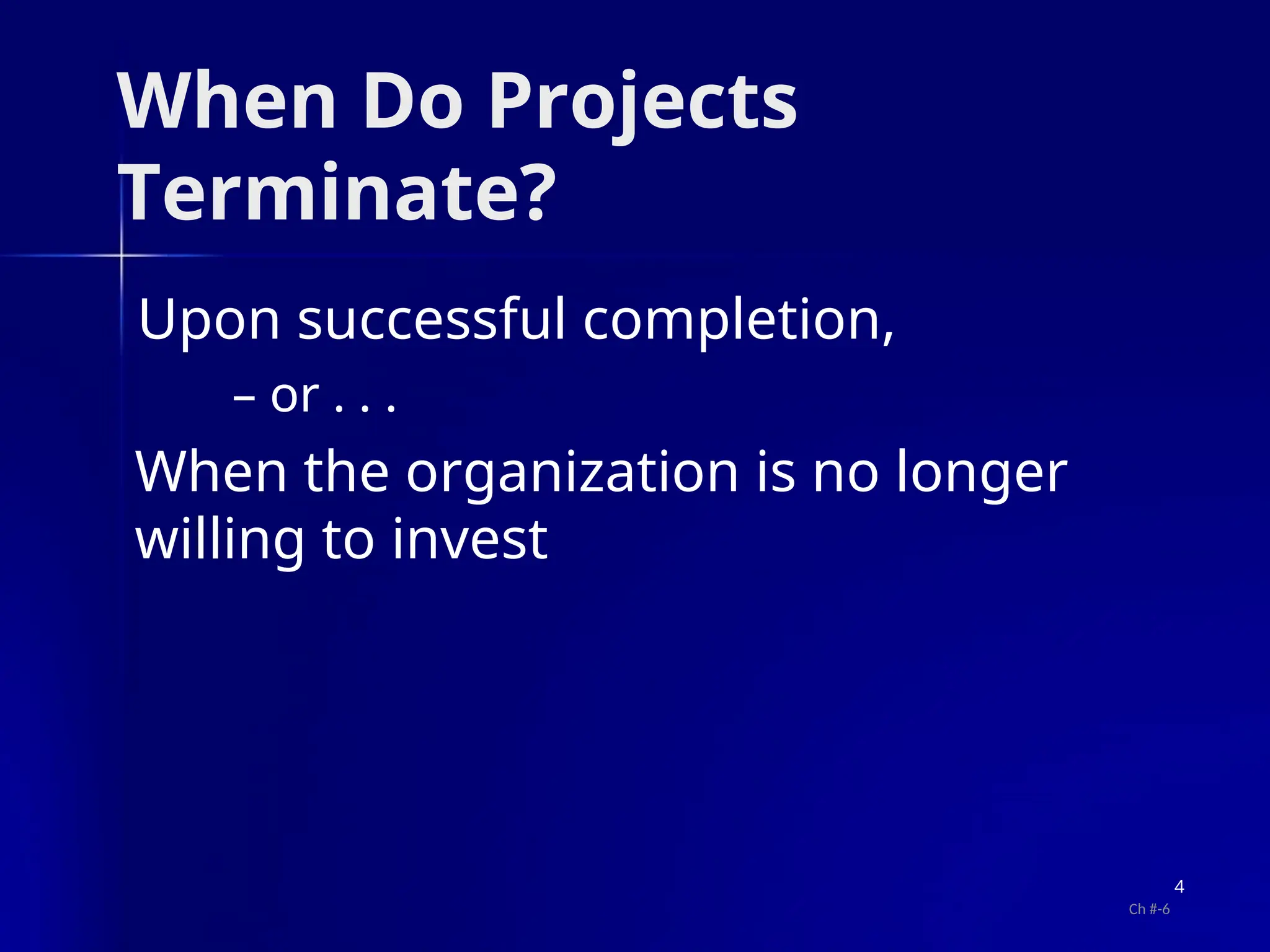 When Do Projects Terminate?

Upon successful completion,

– or . . .

When the organization is no longer willing to invest

4

Ch #-6